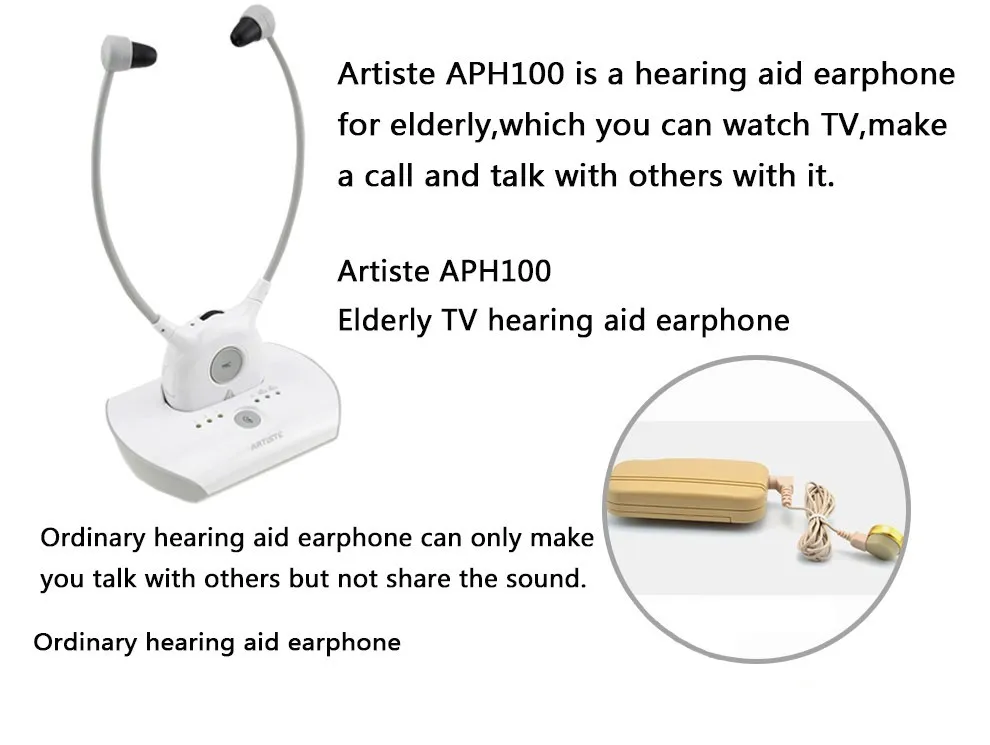 Artiste APH100 is a hearing aid earphone for elderly,which you can watch TV,make a call and talk with others with it.

Artiste APH100
Elderly TV hearing aid earphone

ARTISTE

Ordinary hearing aid earphone can only make you talk with others but not share the sound.

Ordinary hearing aid earphone